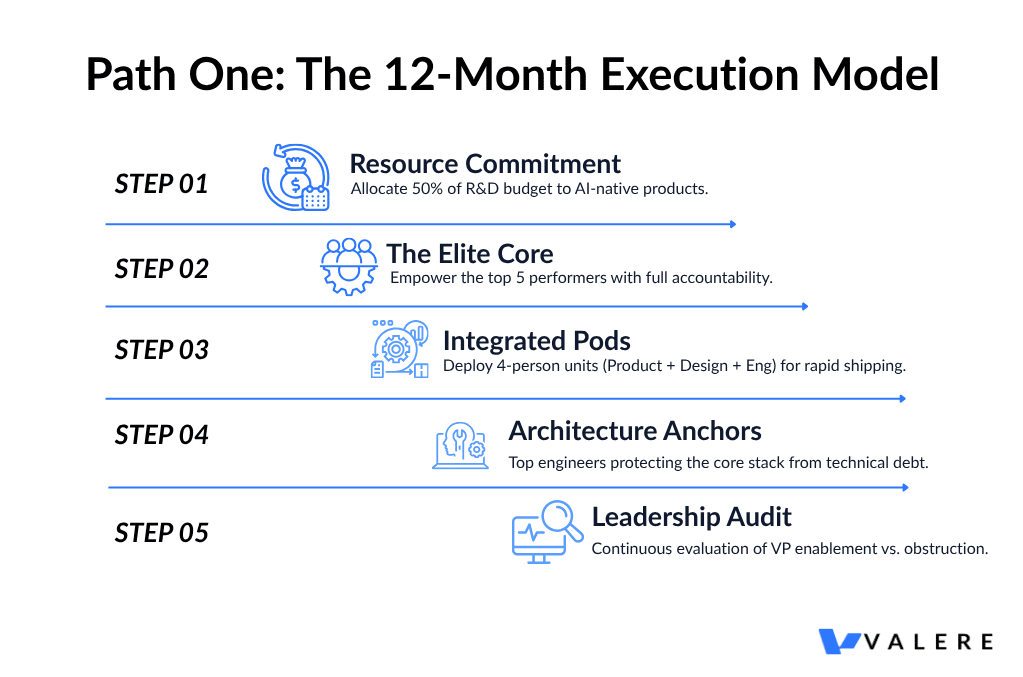 Path One: The 12-Month Execution Model

STEP 01
Resource Commitment
Allocate 50% of R&D budget to AI-native products.

STEP 02
The Elite Core
Empower the top 5 performers with full accountability.

STEP 03
Integrated Pods
Deploy 4-person units (Product + Design + Eng) for rapid shipping.

STEP 04
Architecture Anchors
Top engineers protecting the core stack from technical debt.

STEP 05
Leadership Audit
Continuous evaluation of VP enablement vs. obstruction.

VALERE